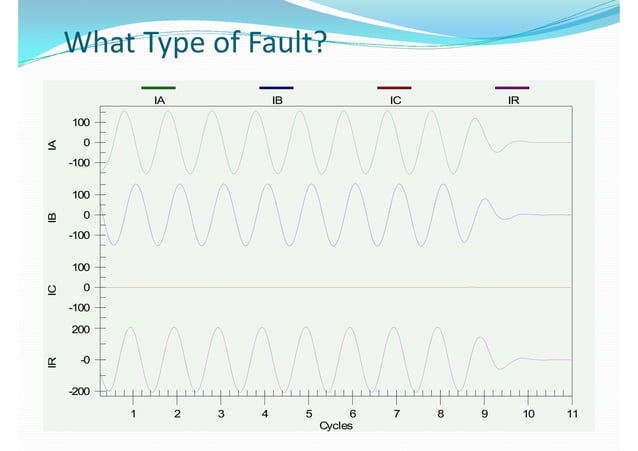 What Type of Fault?

IA
IB
IC
IR

IA
100
0
-100

IB
100
0
-100

IC
100
0
-100

IR
200
-0
-200

1
2
3
4
5
6
7
8
9
10
11
Cycles